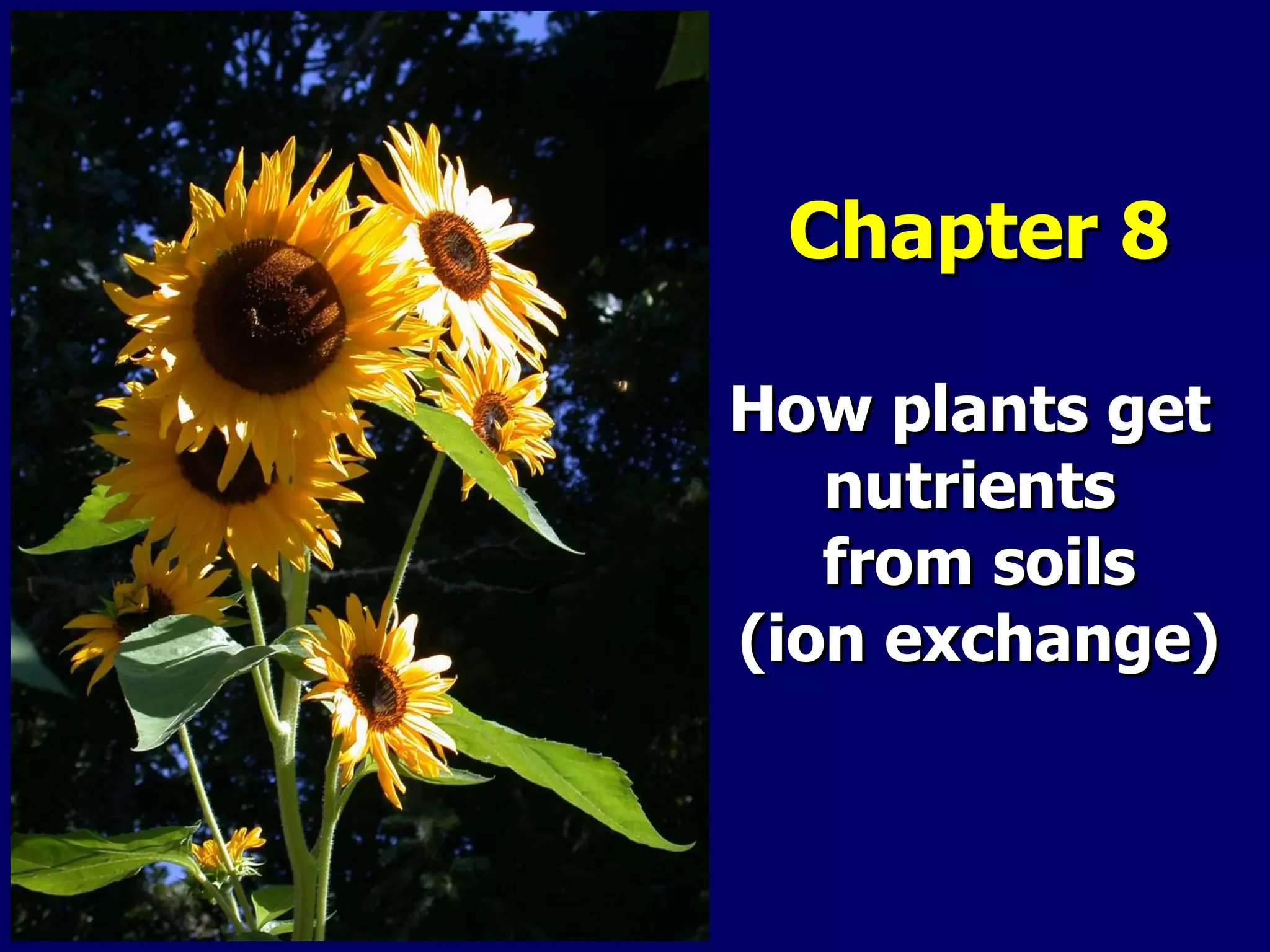 Chapter 8

How plants get nutrients from soils (ion exchange)